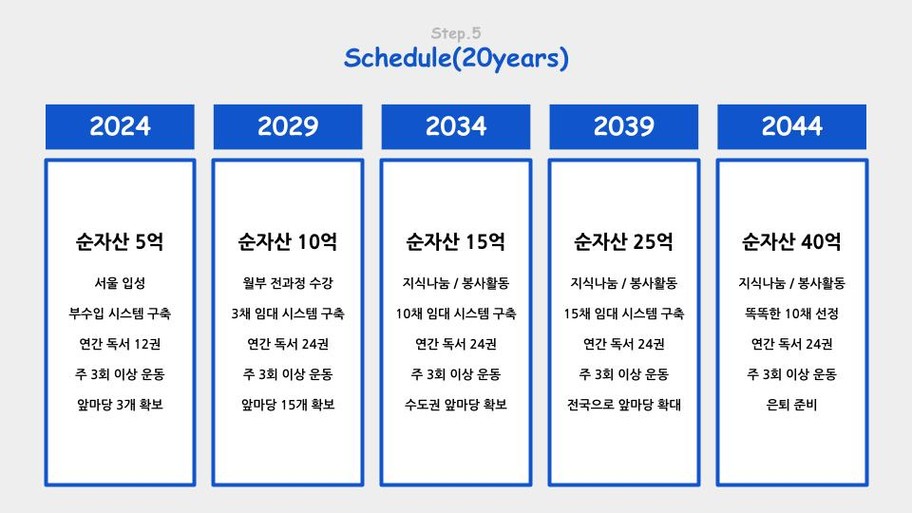 Step.5

Schedule(20years)

2024

순자산 5억

서울 입성

부수입 시스템 구축

연간 독서 12권

주 3회 이상 운동

앞마당 3개 확보

2029

순자산 10억

월부 전과정 수강

3채 임대 시스템 구축

연간 독서 24권

주 3회 이상 운동

앞마당 15개 확보

2034

순자산 15억

지식나눔 / 봉사활동

10채 임대 시스템 구축

연간 독서 24권

주 3회 이상 운동

수도권 앞마당 확보

2039

순자산 25억

지식나눔 / 봉사활동

15채 임대 시스템 구축

연간 독서 24권

주 3회 이상 운동

전국으로 앞마당 확대

2044

순자산 40억

지식나눔 / 봉사활동

똑똑한 10채 선정

연간 독서 24권

주 3회 이상 운동

은퇴 준비